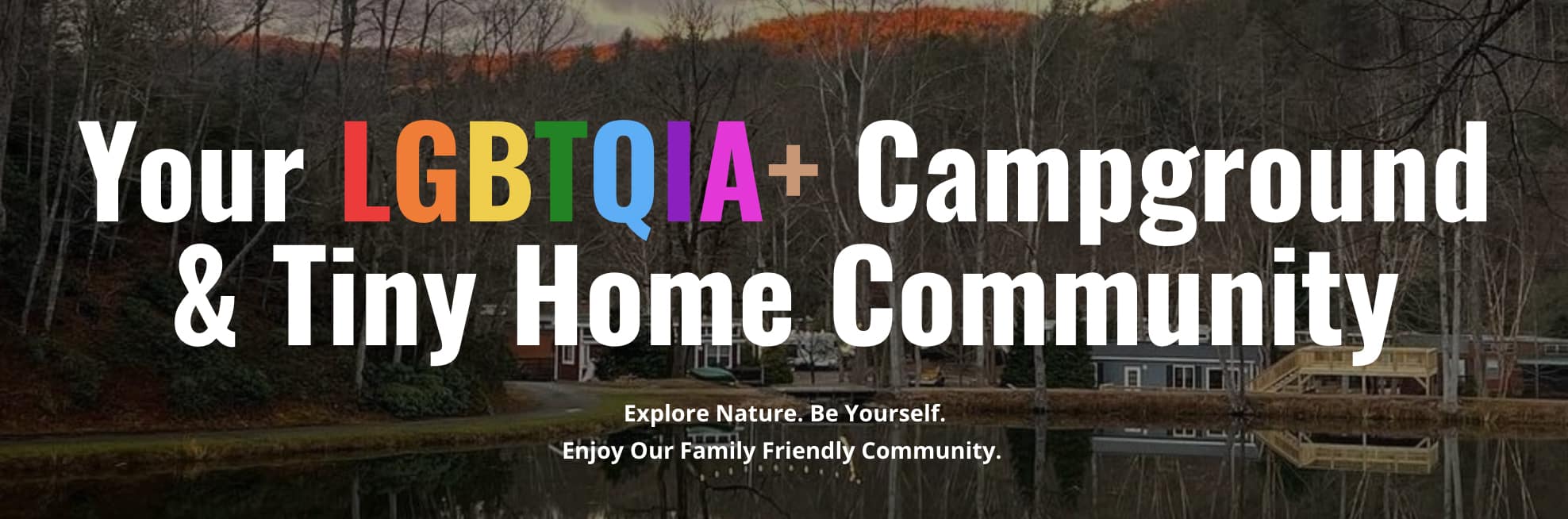 Your LGBTQIA+ Campground & Tiny Home Community

Explore Nature. Be Yourself.
Enjoy Our Family Friendly Community.